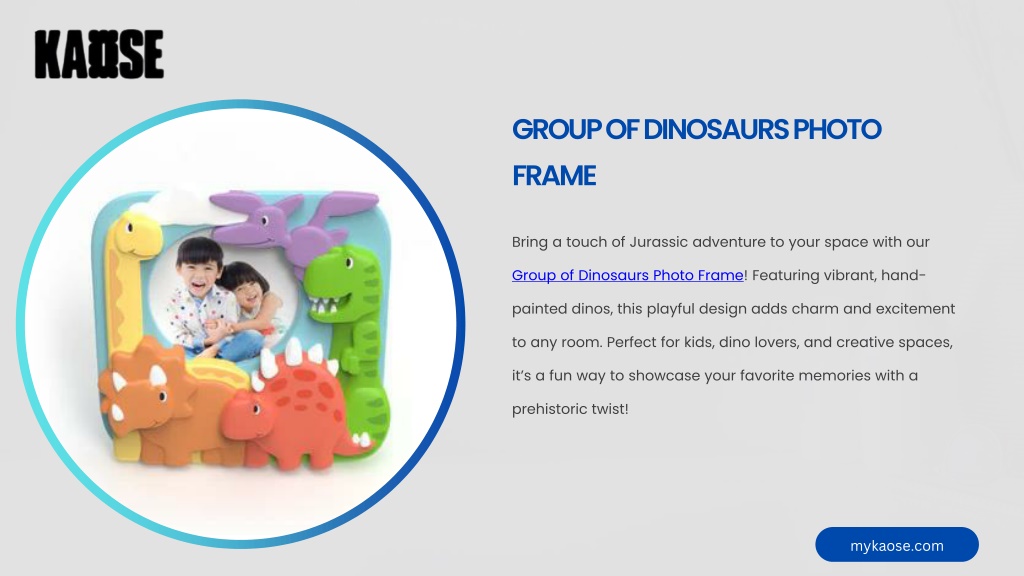 KAOSE

GROUP OF DINOSAURS PHOTO FRAME

Bring a touch of Jurassic adventure to your space with our Group of Dinosaurs Photo Frame! Featuring vibrant, hand-painted dinos, this playful design adds charm and excitement to any room. Perfect for kids, dino lovers, and creative spaces, it's a fun way to showcase your favorite memories with a prehistoric twist!

mykaose.com